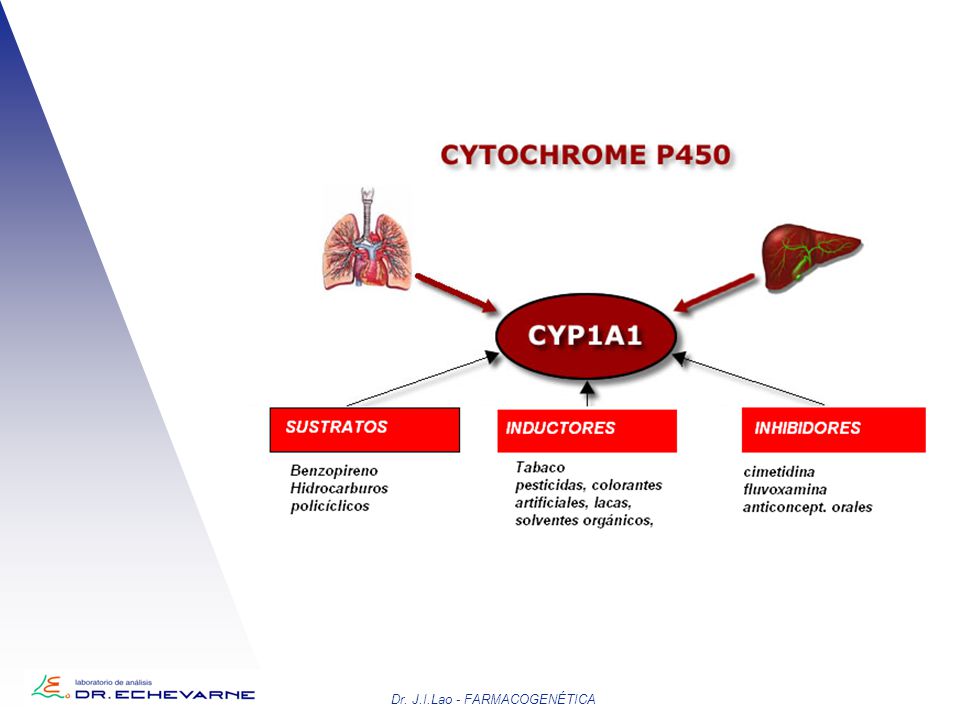 CYTOCHROME P450

CYP1A1

SUSTRATOS

Benzopireno
Hidrocarburos
policíclicos

INDUCTORES

Tabaco
pesticidas, colorantes
artificiales, lacas,
solventes orgánicos,

INHIBIDORES

cimetidina
fluvoxamina
anticoncept. orales

laboratorio de análisis
DR. ECHEVARNE

Dr. J.I.Lao - FARMACOGENÉTICA